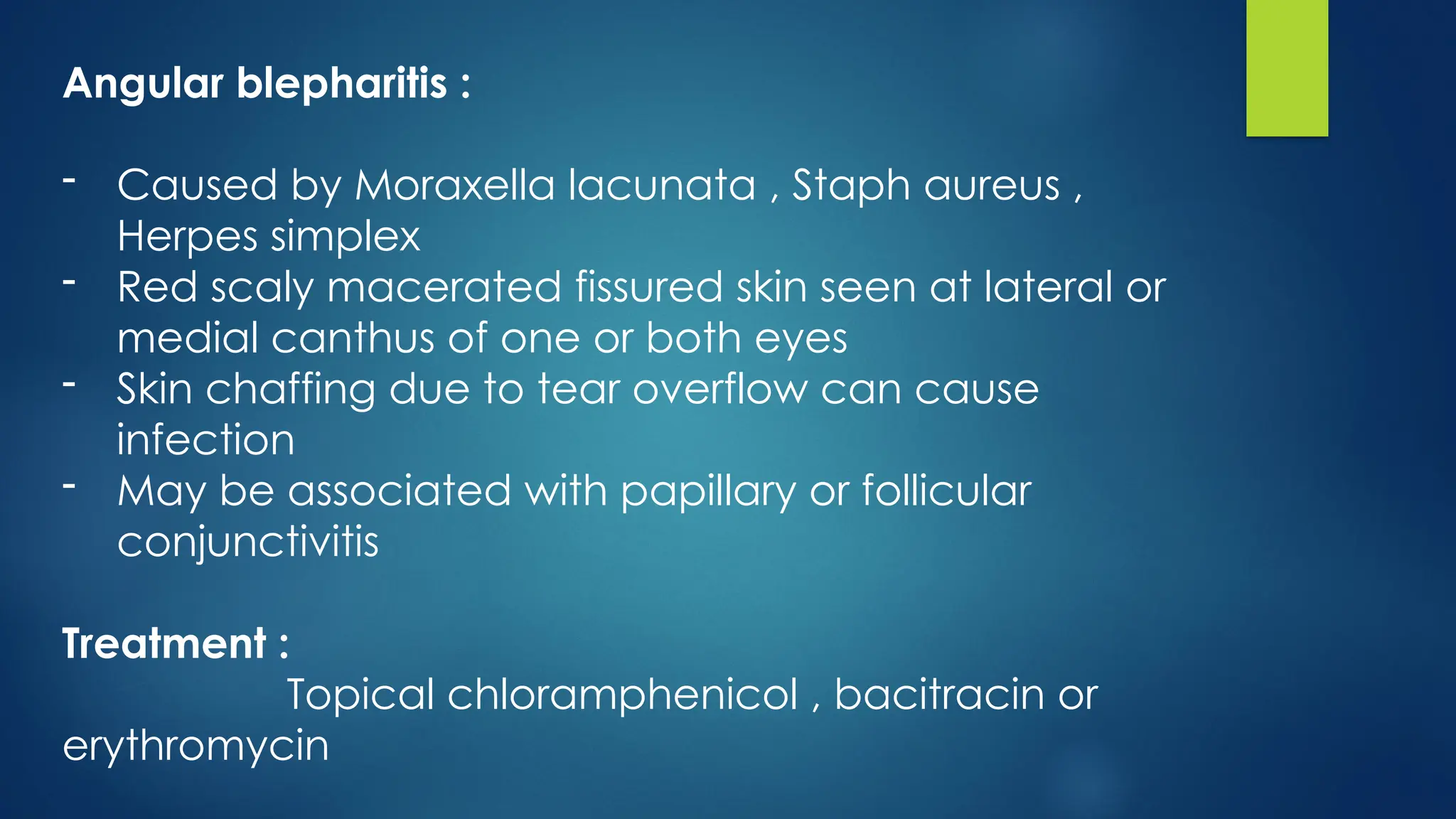 Angular blepharitis :

- Caused by Moraxella lacunata , Staph aureus , Herpes simplex
- Red scaly macerated fissured skin seen at lateral or medial canthus of one or both eyes
- Skin chaffing due to tear overflow can cause infection
- May be associated with papillary or follicular conjunctivitis

Treatment :
Topical chloramphenicol , bacitracin or erythromycin